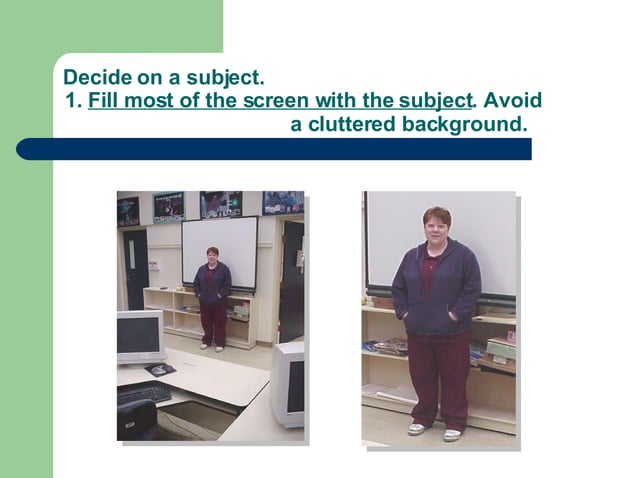 Decide on a subject.
1. Fill most of the screen with the subject. Avoid a cluttered background.